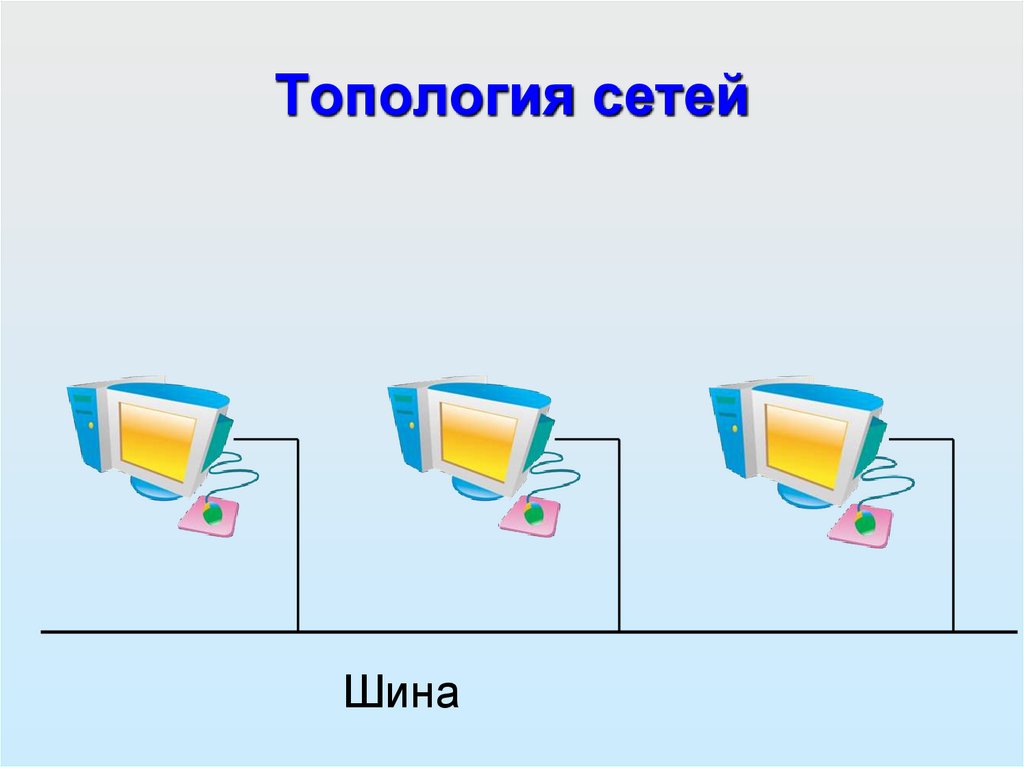 Топология сетей

Шина